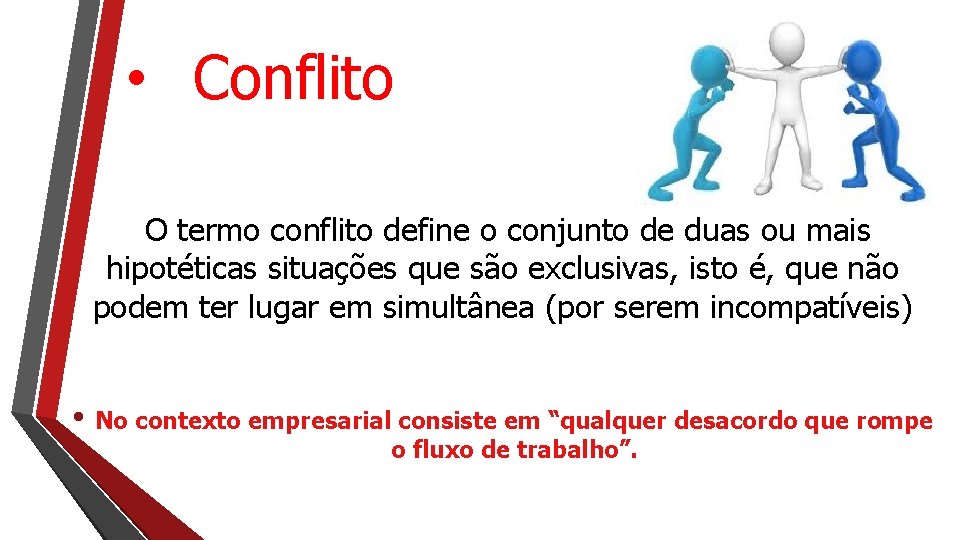 • Conflito

O termo conflito define o conjunto de duas ou mais hipotéticas situações que são exclusivas, isto é, que não podem ter lugar em simultânea (por serem incompatíveis)

• No contexto empresarial consiste em “qualquer desacordo que rompe o fluxo de trabalho”.